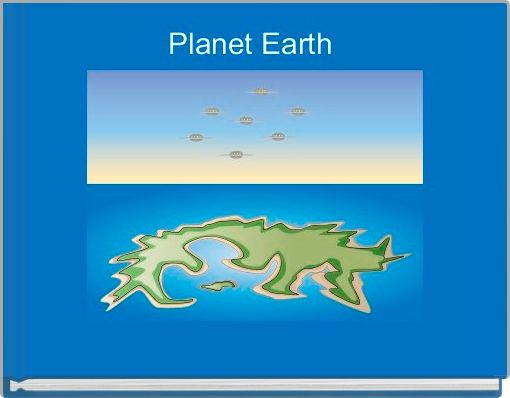 Planet Earth